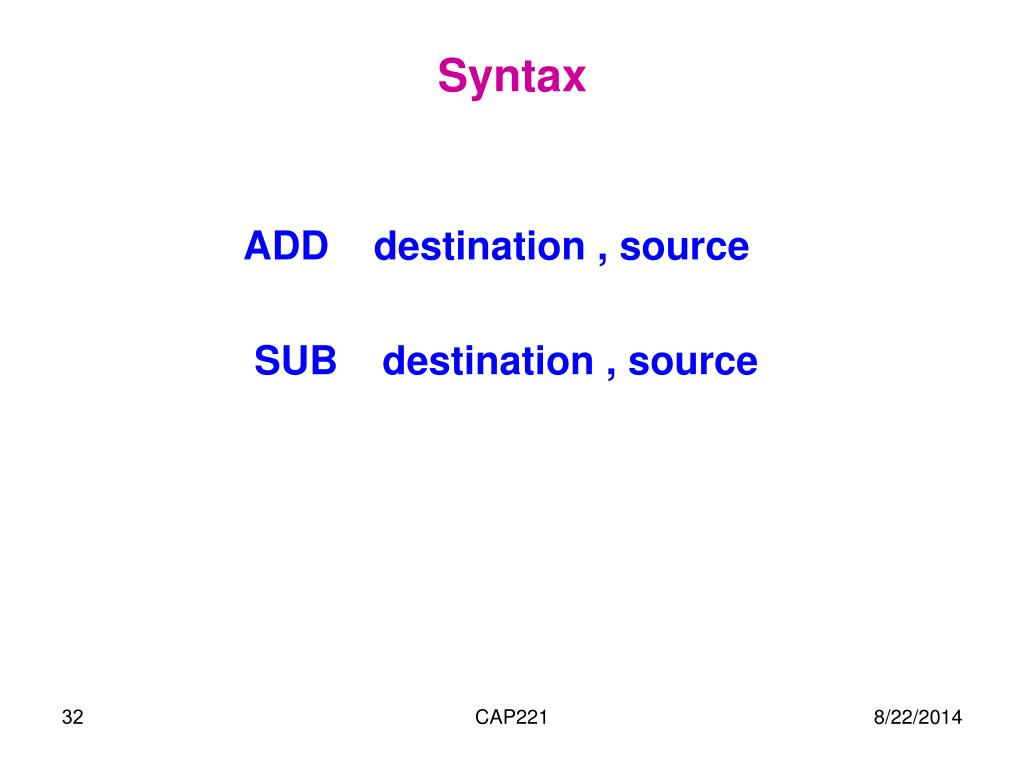 Syntax

ADD destination , source

SUB destination , source

32 CAP221 8/22/2014